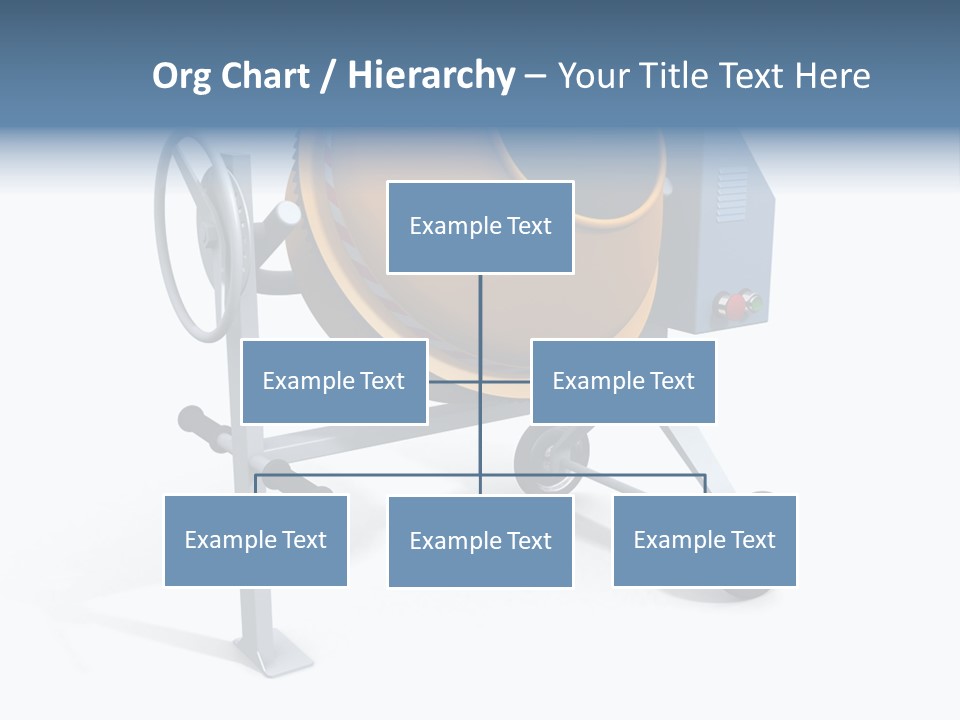 Org Chart / Hierarchy – Your Title Text Here

Example Text

Example Text

Example Text

Example Text

Example Text

Example Text